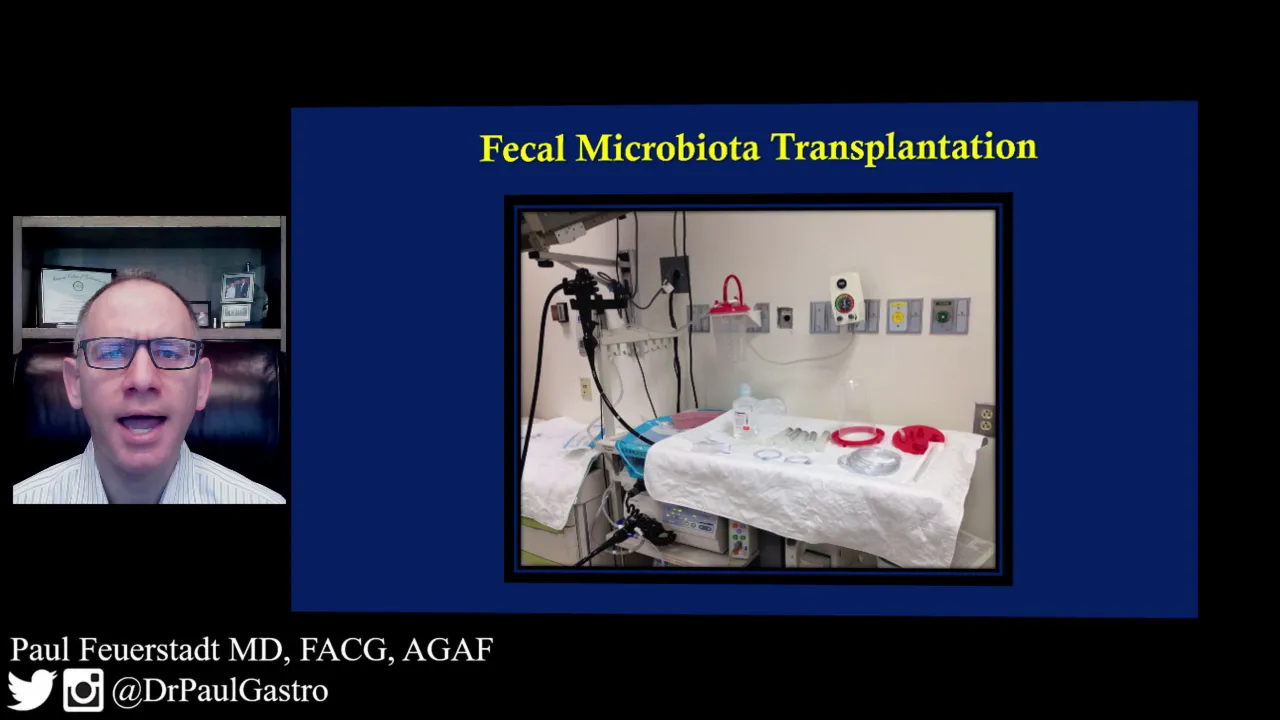 Fecal Microbiota Transplantation

Paul Feuerstadt MD, FACG, AGAF
@DrPaulGastro